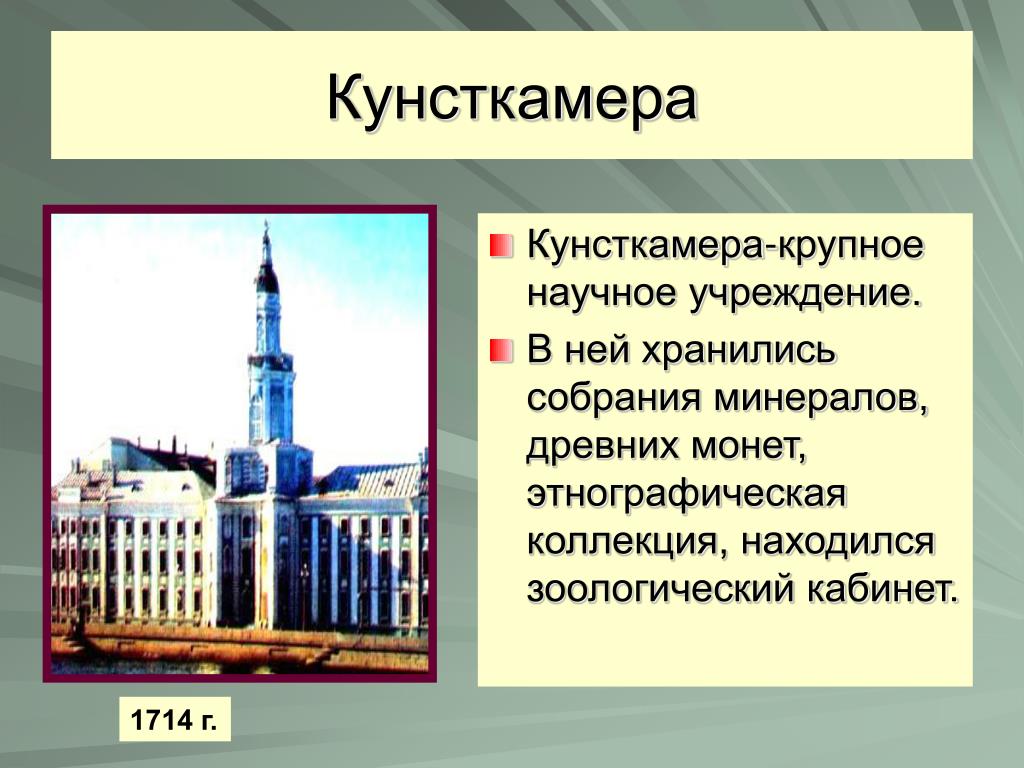 Кунсткамера

Кунсткамера-крупное научное учреждение.

В ней хранились собрания минералов, древних монет, этнографическая коллекция, находился зоологический кабинет.

1714 г.